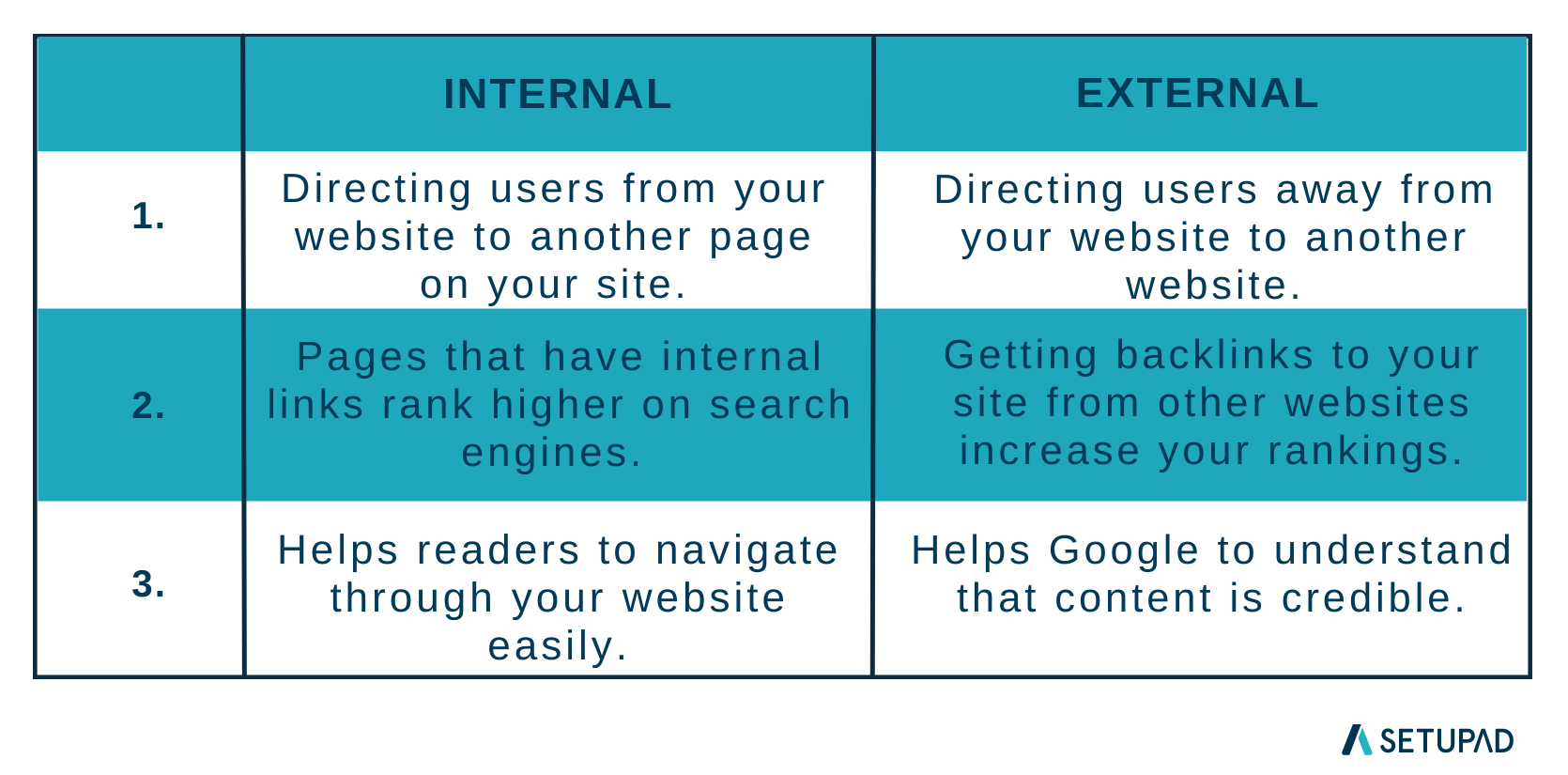 |  | INTERNAL | EXTERNAL |
|---|---|---|
| 1. | Directing users from your website to another page on your site. | Directing users away from your website to another website. |
| 2. | Pages that have internal links rank higher on search engines. | Getting backlinks to your site from other websites increase your rankings. |
| 3. | Helps readers to navigate through your website easily. | Helps Google to understand that content is credible. |

SETUPAD